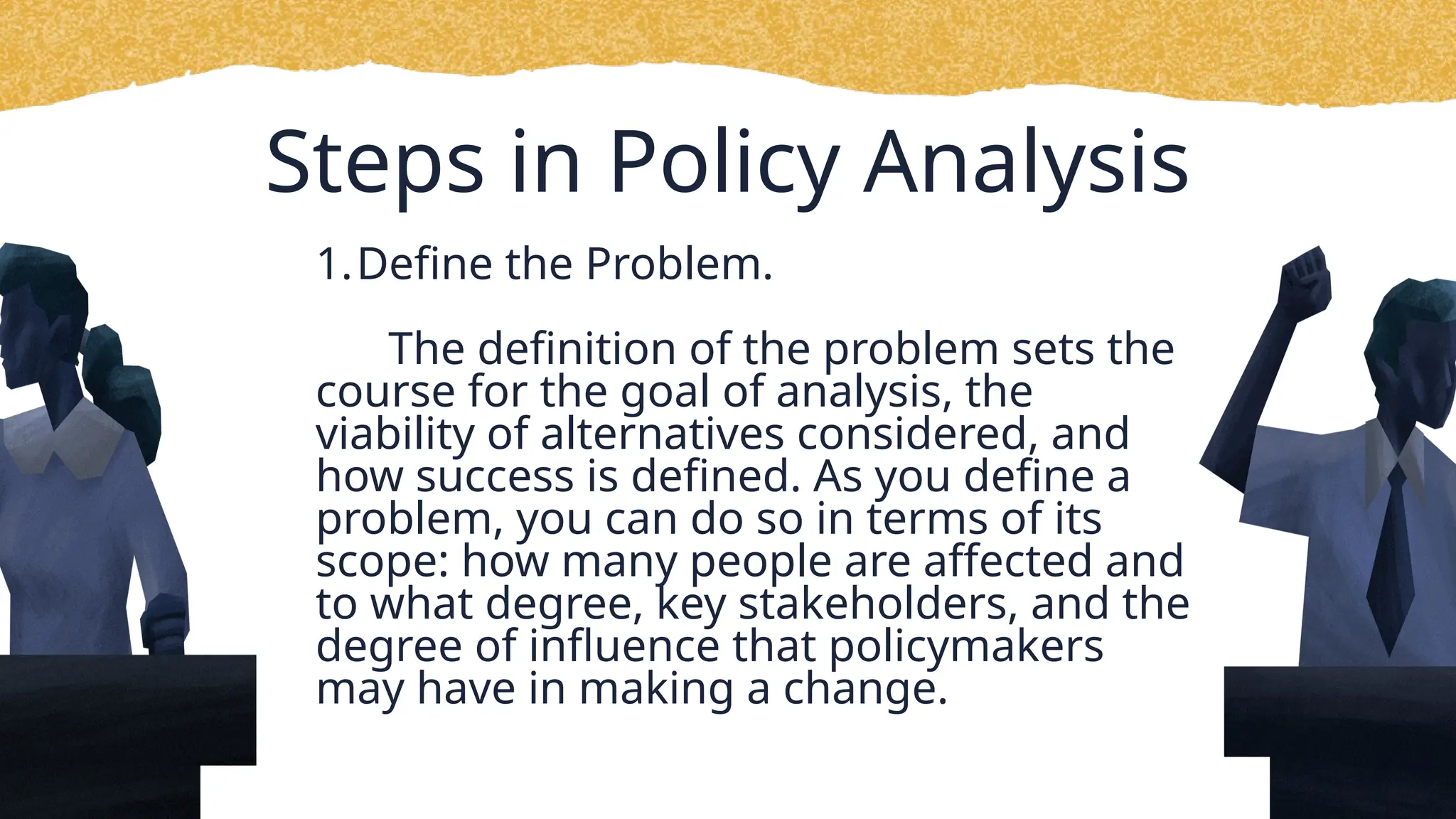 Steps in Policy Analysis

1. Define the Problem.

The definition of the problem sets the course for the goal of analysis, the viability of alternatives considered, and how success is defined. As you define a problem, you can do so in terms of its scope: how many people are affected and to what degree, key stakeholders, and the degree of influence that policymakers may have in making a change.